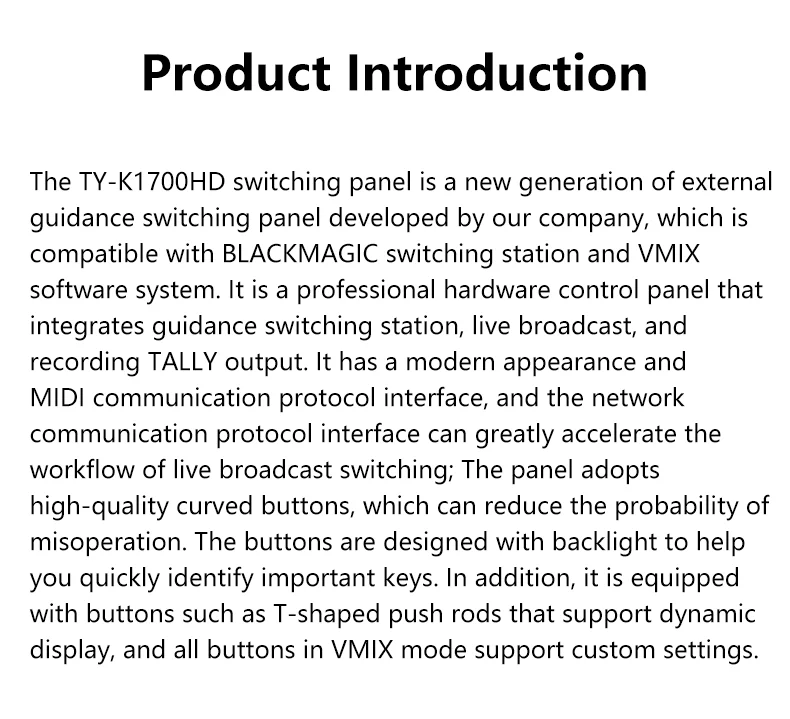 Product Introduction

The TY-K1700HD switching panel is a new generation of external guidance switching panel developed by our company, which is compatible with BLACKMAGIC switching station and VMIX software system. It is a professional hardware control panel that integrates guidance switching station, live broadcast, and recording TALLY output. It has a modern appearance and MIDI communication protocol interface, and the network communication protocol interface can greatly accelerate the workflow of live broadcast switching; The panel adopts high-quality curved buttons, which can reduce the probability of misoperation. The buttons are designed with backlight to help you quickly identify important keys. In addition, it is equipped with buttons such as T-shaped push rods that support dynamic display, and all buttons in VMIX mode support custom settings.